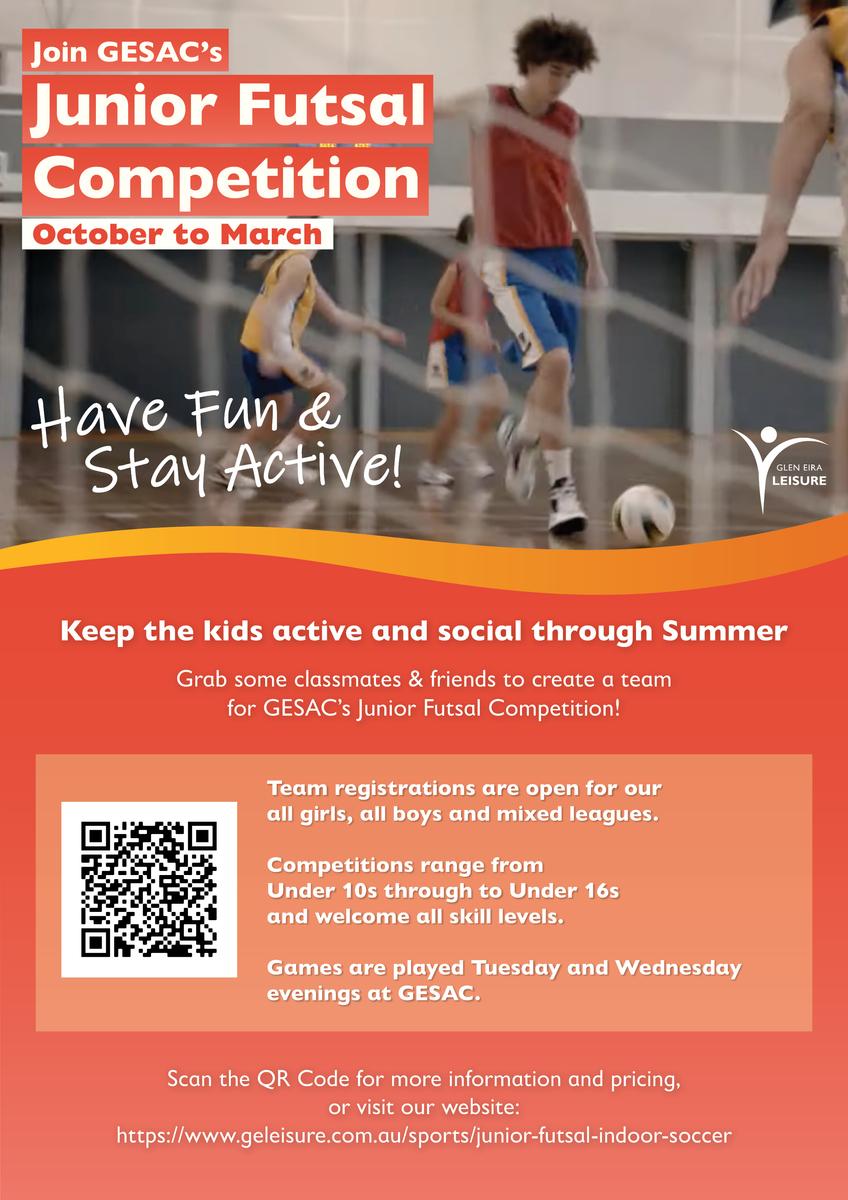 Join GESAC's
Junior Futsal Competition
October to March

Have Fun & Stay Active!

GLEN EIRA LEISURE

Keep the kids active and social through Summer

Grab some classmates & friends to create a team for GESAC's Junior Futsal Competition!

Team registrations are open for our all girls, all boys and mixed leagues.

Competitions range from Under 10s through to Under 16s and welcome all skill levels.

Games are played Tuesday and Wednesday evenings at GESAC.

Scan the QR Code for more information and pricing, or visit our website:
https://www.geleisure.com.au/sports/junior-futsal-indoor-soccer